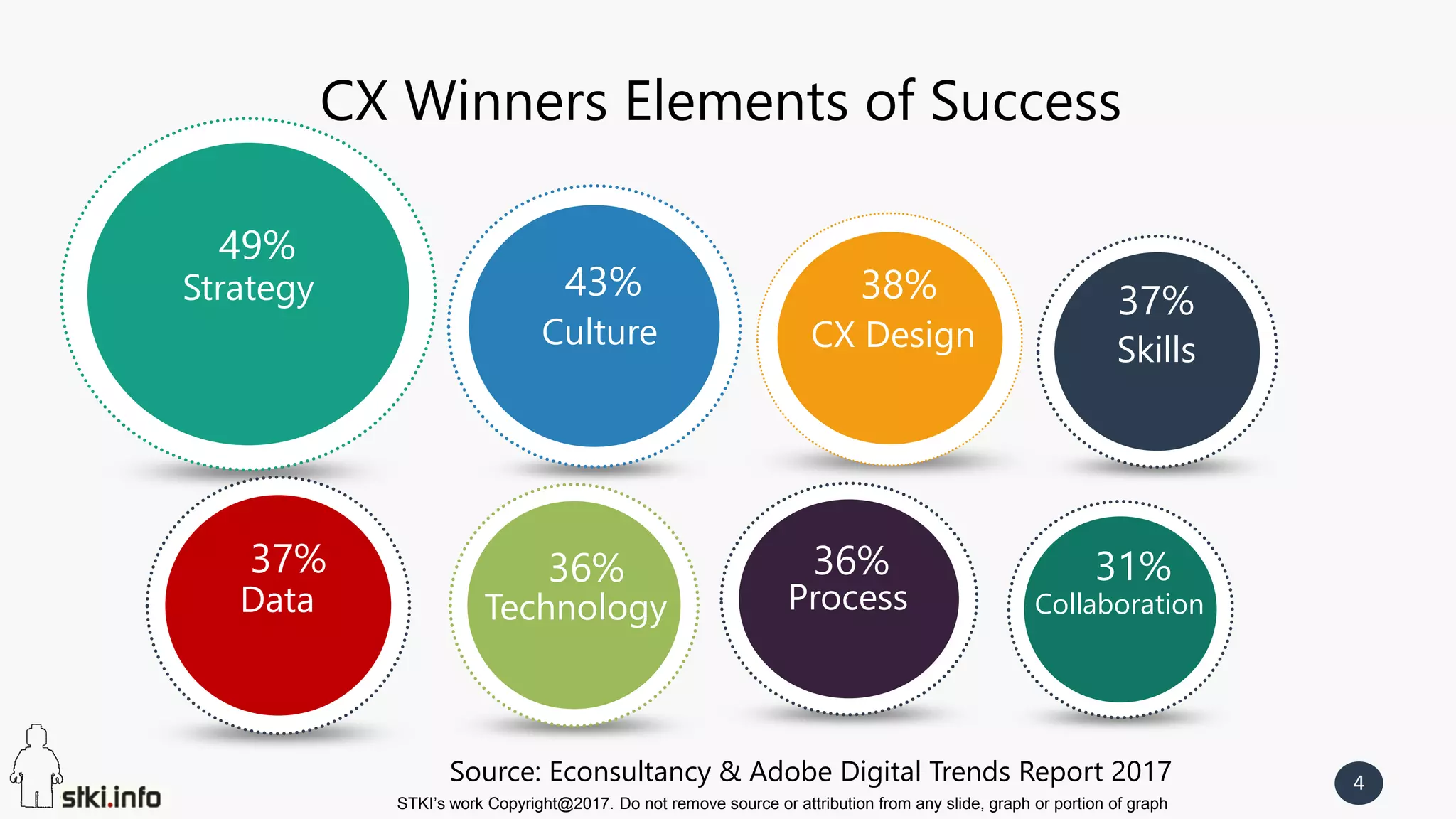 CX Winners Elements of Success

49%
Strategy

43%
Culture

38%
CX Design

37%
Skills

37%
Data

36%
Technology

36%
Process

31%
Collaboration

stki.info

Source: Econsultancy & Adobe Digital Trends Report 2017

STKI's work Copyright@2017. Do not remove source or attribution from any slide, graph or portion of graph

4